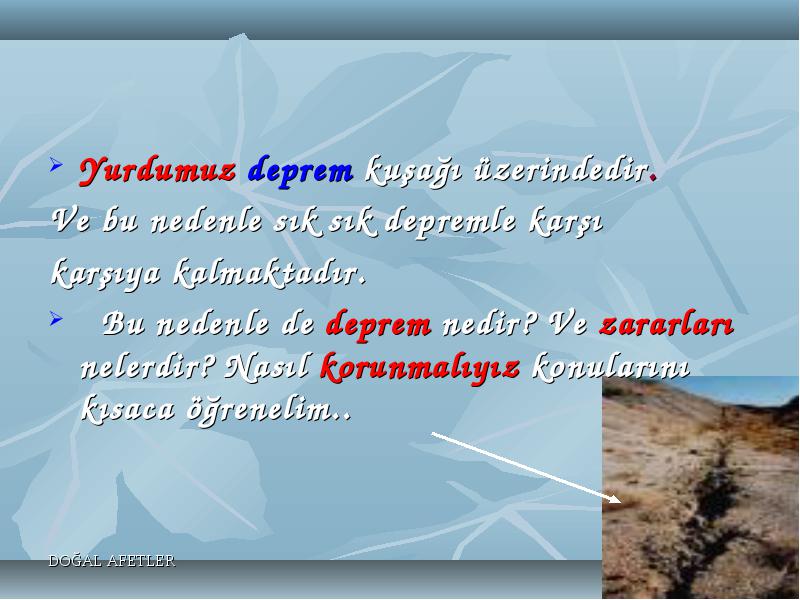 Yurdumuz deprem kuşağı üzerindedir. Ve bu nedenle sık sık depremle karşı karşıya kalmaktadır.

Bu nedenle de deprem nedir? Ve zararları nelerdir? Nasıl korunmalıyız konularını kısaca öğrenelim..

DOĞAL AFETLER